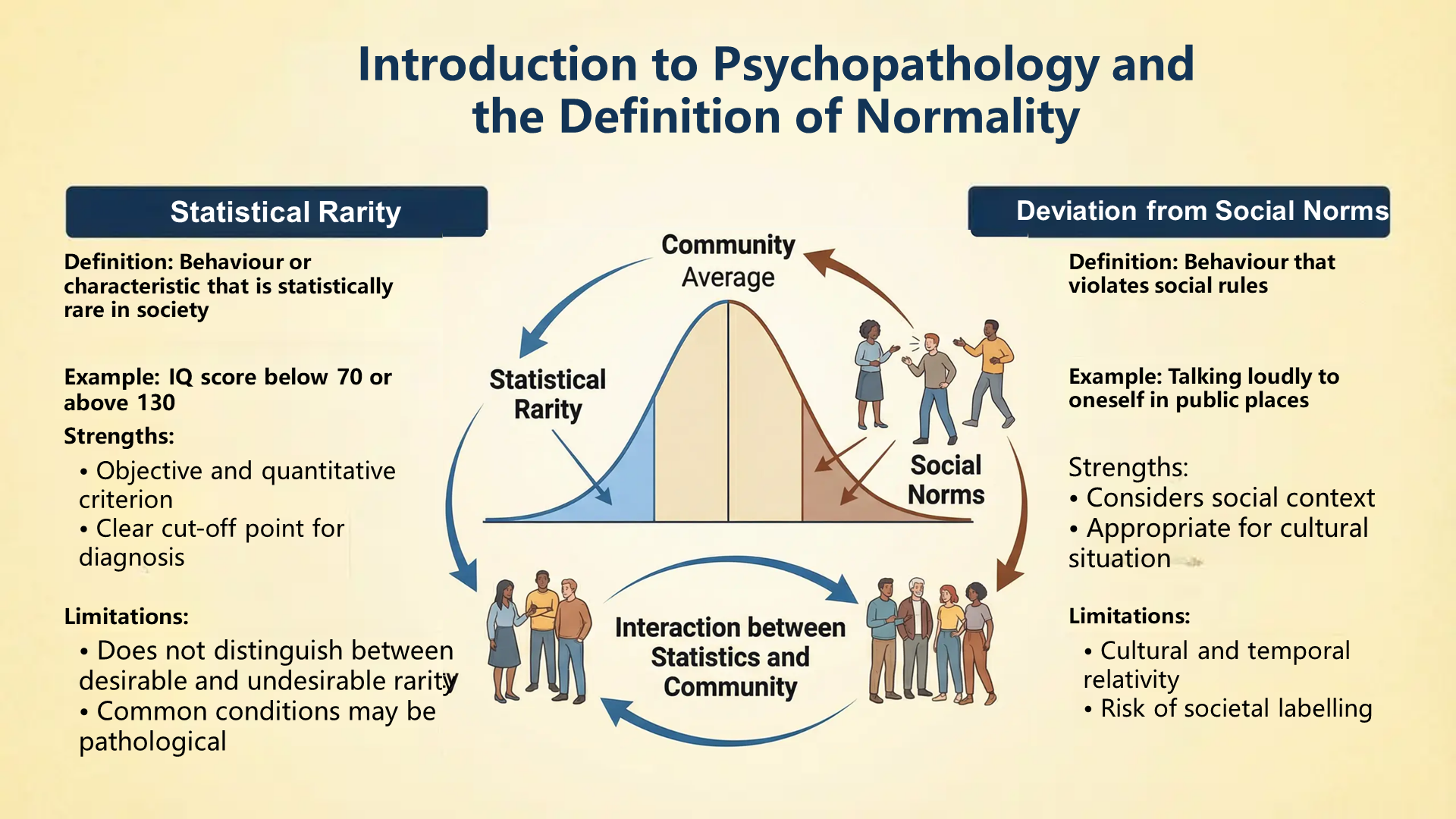 Introduction to Psychopathology and the Definition of Normality

Statistical Rarity

Definition: Behaviour or characteristic that is statistically rare in society

Example: IQ score below 70 or above 130

Strengths:
• Objective and quantitative criterion
• Clear cut-off point for diagnosis

Limitations:
• Does not distinguish between desirable and undesirable rarity
• Common conditions may be pathological

Community Average

Statistical Rarity

Social Norms

Interaction between Statistics and Community

Deviation from Social Norms

Definition: Behaviour that violates social rules

Example: Talking loudly to oneself in public places

Strengths:
• Considers social context
• Appropriate for cultural situation

Limitations:
• Cultural and temporal relativity
• Risk of societal labelling